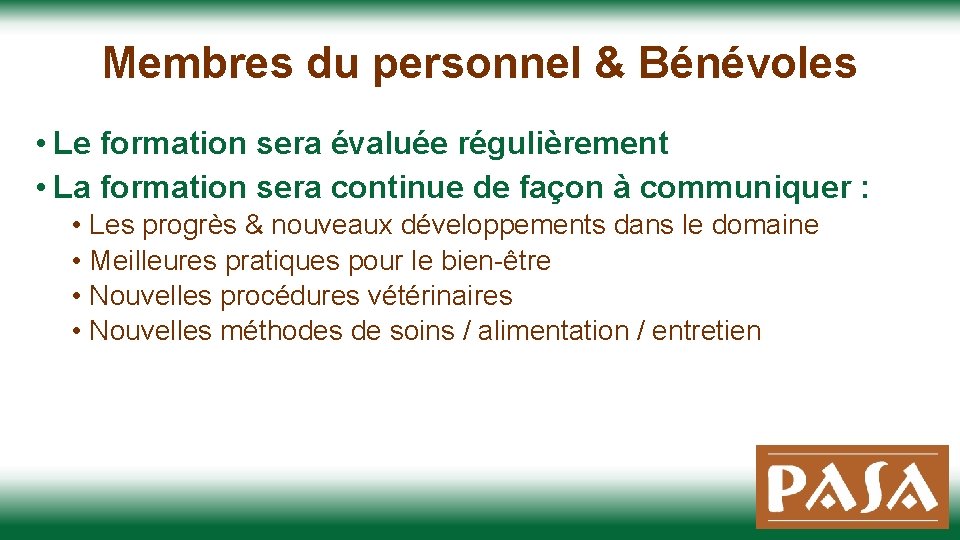 Membres du personnel & Bénévoles

• Le formation sera évaluée régulièrement
• La formation sera continue de façon à communiquer :
• Les progrès & nouveaux développements dans le domaine
• Meilleures pratiques pour le bien-être
• Nouvelles procédures vétérinaires
• Nouvelles méthodes de soins / alimentation / entretien

PASA